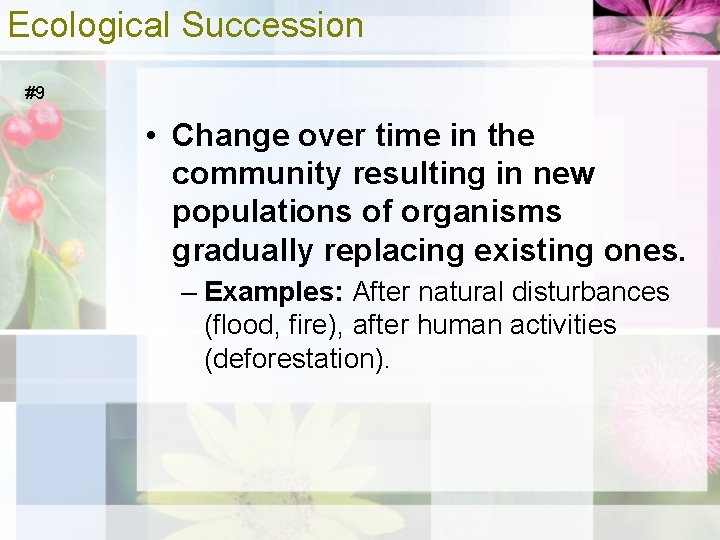 Ecological Succession

#9

• Change over time in the community resulting in new populations of organisms gradually replacing existing ones.

– Examples: After natural disturbances (flood, fire), after human activities (deforestation).